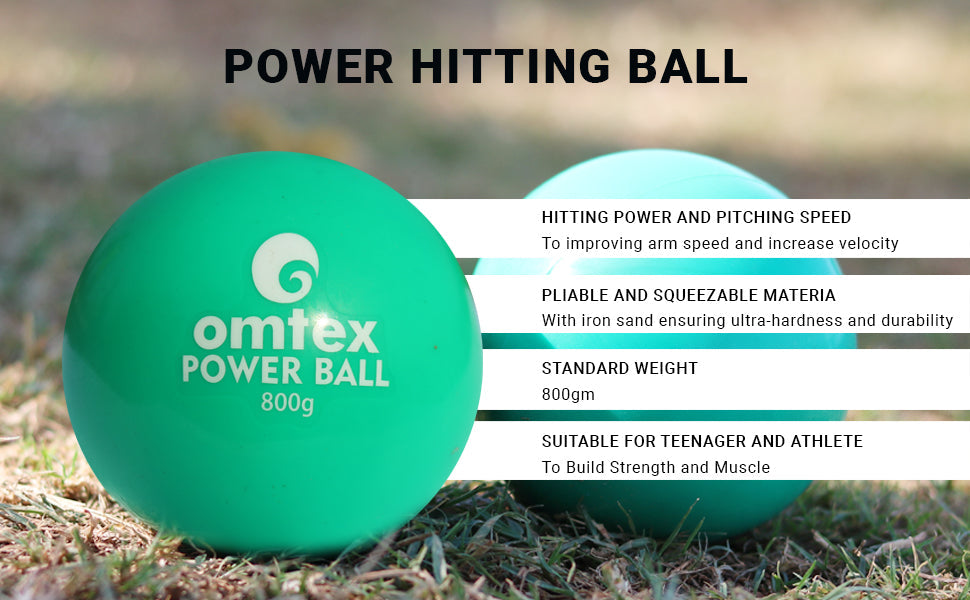 POWER HITTING BALL

omtex
POWER BALL
800g

HITTING POWER AND PITCHING SPEED
To improving arm speed and increase velocity

PLIABLE AND SQUEEZABLE MATERIA
With iron sand ensuring ultra-hardness and durability

STANDARD WEIGHT
800gm

SUITABLE FOR TEENAGER AND ATHLETE
To Build Strength and Muscle